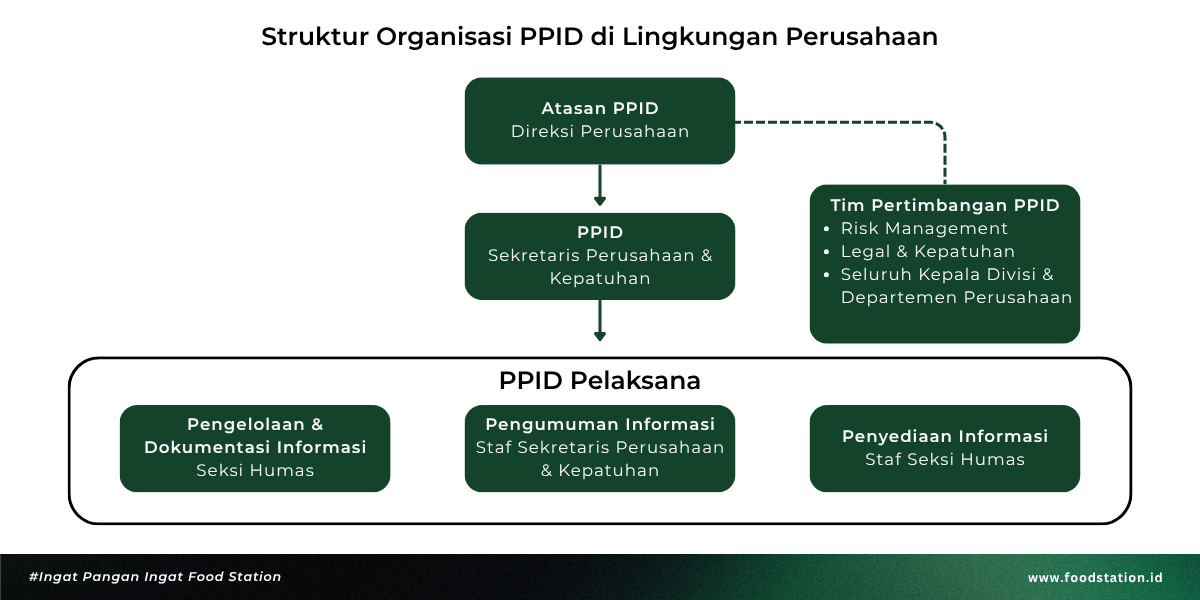 Struktur Organisasi PPID di Lingkungan Perusahaan

Atasan PPID
Direksi Perusahaan

PPID
Sekretaris Perusahaan & Kepatuhan

Tim Pertimbangan PPID
• Risk Management
• Legal & Kepatuhan
• Seluruh Kepala Divisi & Departemen Perusahaan

PPID Pelaksana

Pengelolaan & Dokumentasi Informasi
Seksi Humas

Pengumuman Informasi
Staf Sekretaris Perusahaan & Kepatuhan

Penyediaan Informasi
Staf Seksi Humas

#Ingat Pangan Ingat Food Station

www.foodstation.id